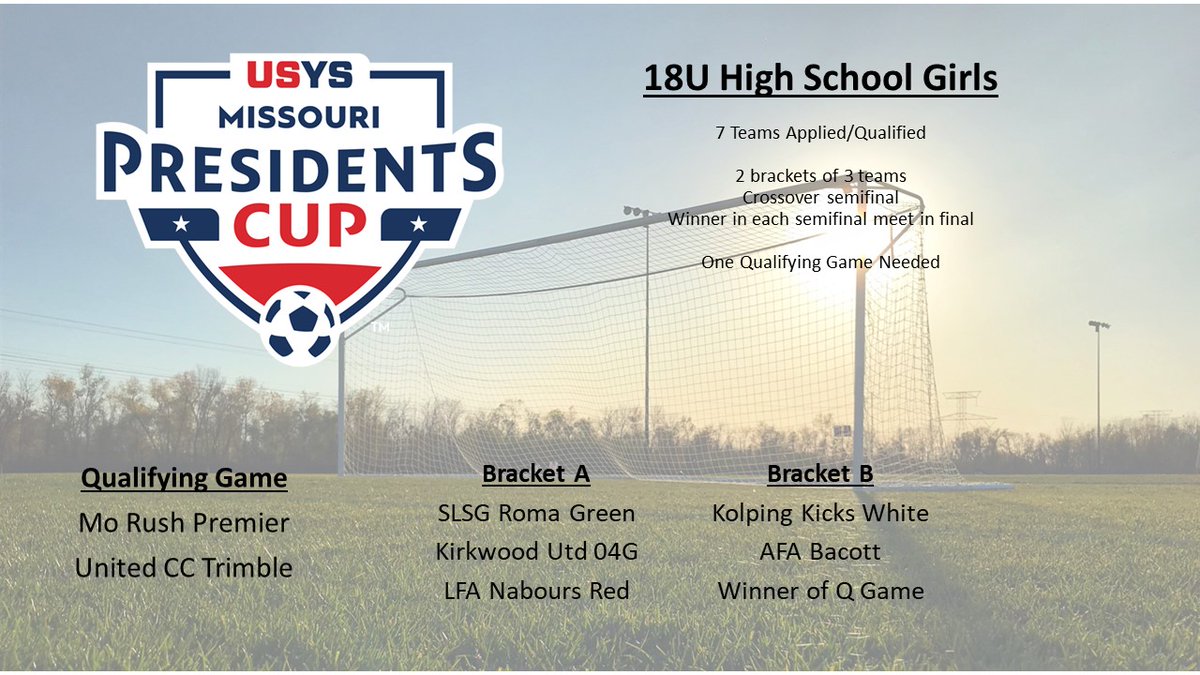 USYS MISSOURI PRESIDENTS CUP ™

18U High School Girls

7 Teams Applied/Qualified

2 brackets of 3 teams
Crossover semifinal
Winner in each semifinal meet in final

One Qualifying Game Needed

Qualifying Game
Mo Rush Premier
United CC Trimble

Bracket A
SLSG Roma Green
Kirkwood Utd 04G
LFA Nabours Red

Bracket B
Kolping Kicks White
AFA Bacott
Winner of Q Game